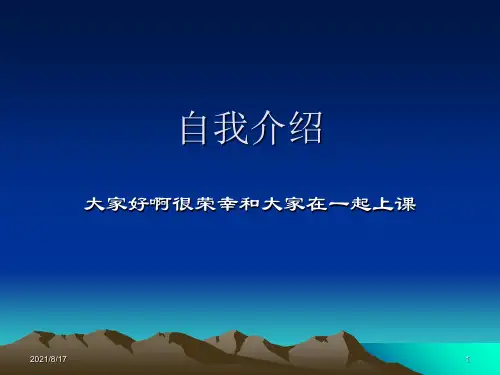 自我介绍

大家好啊很荣幸和大家在一起上课

2021/8/17

1